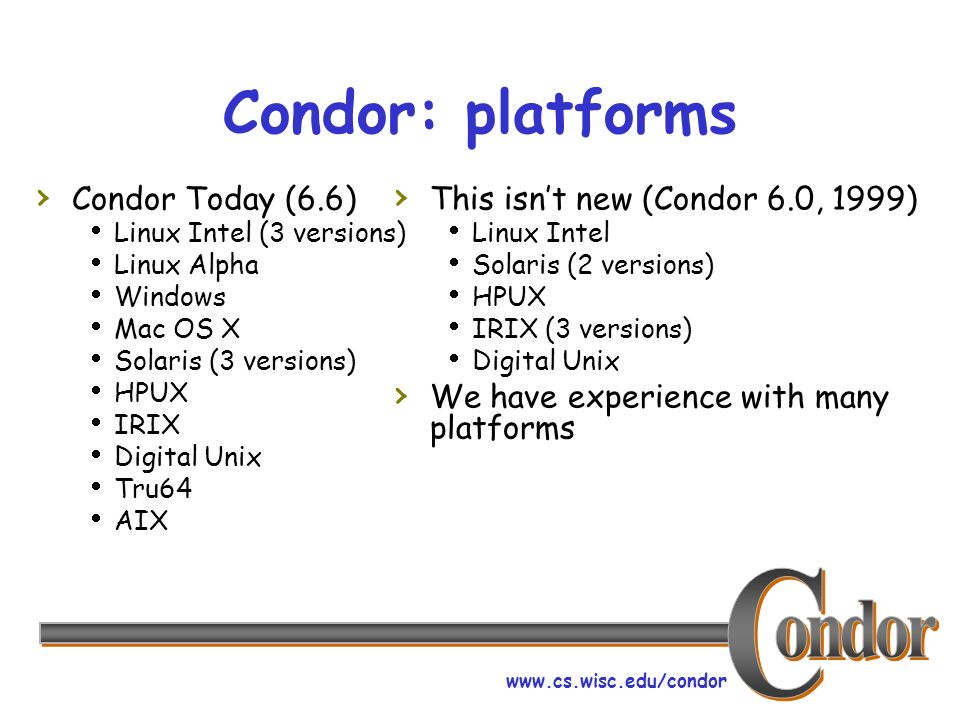 Condor: platforms

› Condor Today (6.6)
• Linux Intel (3 versions)
• Linux Alpha
• Windows
• Mac OS X
• Solaris (3 versions)
• HPUX
• IRIX
• Digital Unix
• Tru64
• AIX

› This isn't new (Condor 6.0, 1999)
• Linux Intel
• Solaris (2 versions)
• HPUX
• IRIX (3 versions)
• Digital Unix

› We have experience with many platforms

Condor

www.cs.wisc.edu/condor